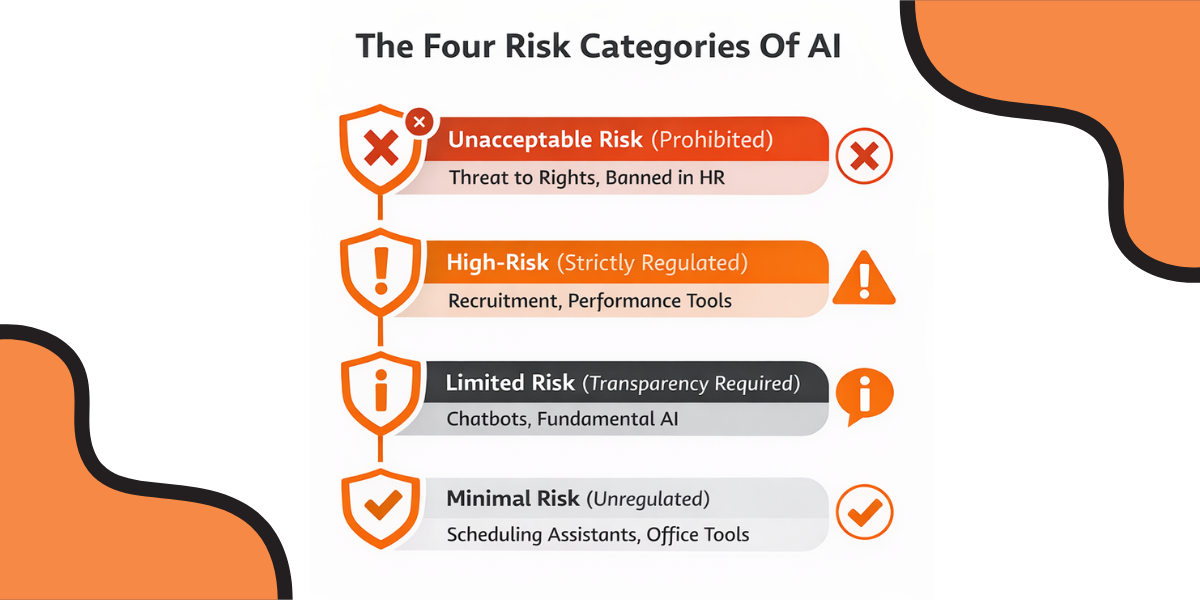 The Four Risk Categories Of AI

Unacceptable Risk (Prohibited)
Threat to Rights, Banned in HR

High-Risk (Strictly Regulated)
Recruitment, Performance Tools

Limited Risk (Transparency Required)
Chatbots, Fundamental AI

Minimal Risk (Unregulated)
Scheduling Assistants, Office Tools